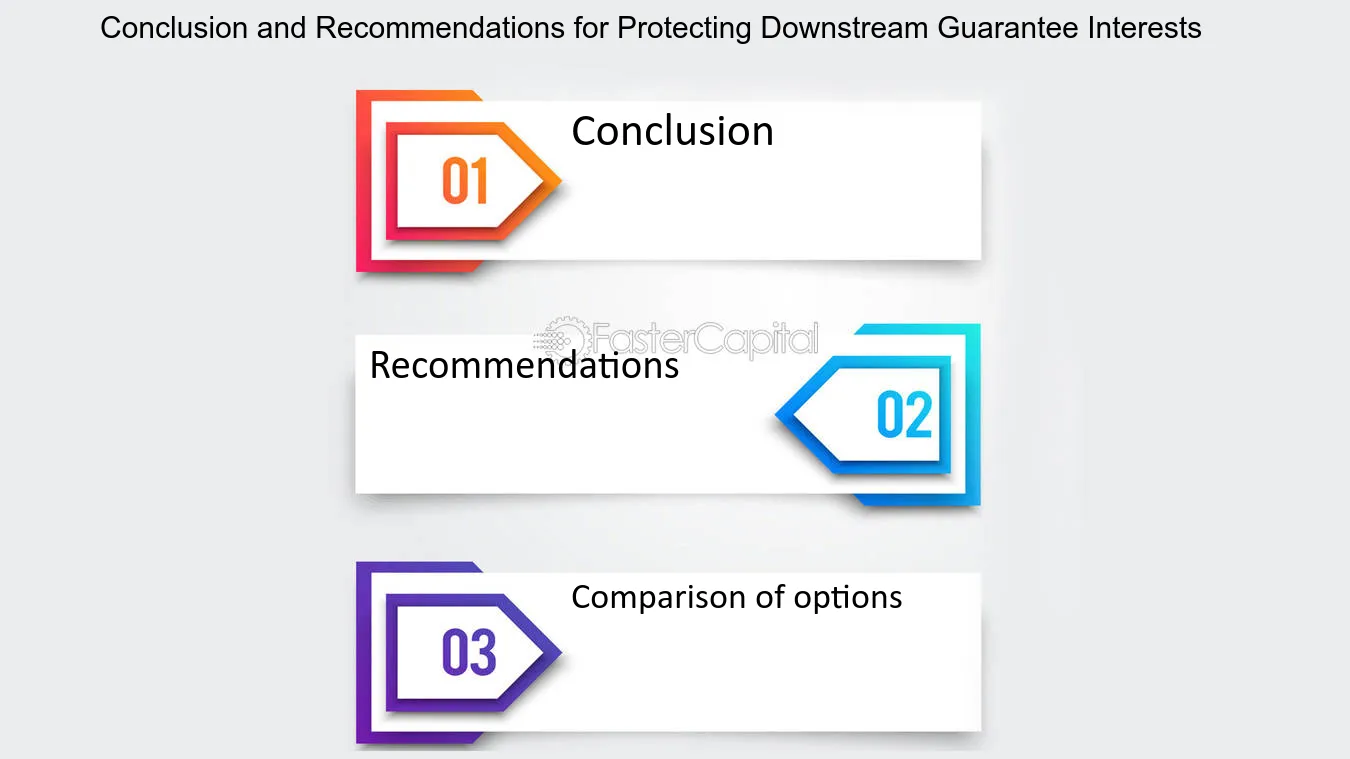 Conclusion and Recommendations for Protecting Downstream Guarantee Interests

01

Conclusion

Recommendations

02

03

Comparison of options

FasterCapital